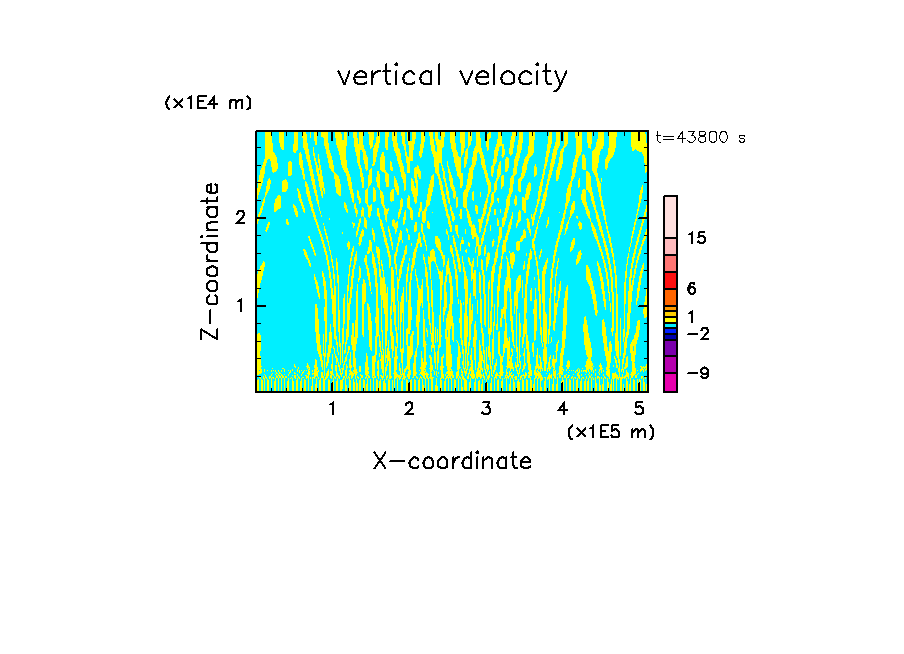 vertical velocity

(x1E4 m)

t=43800 s

Z-coordinate

2

1

15

6

1

−2

−9

1 2 3 4 5

(x1E5 m)

X-coordinate